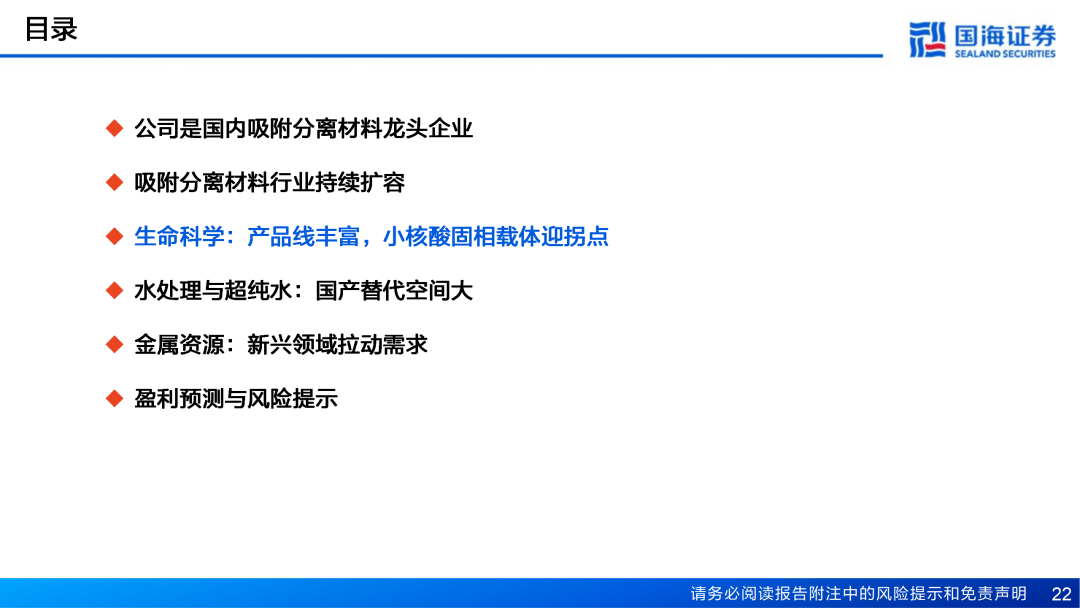 目录

国海证券
SEALAND SECURITIES

◆ 公司是国内吸附分离材料龙头企业

◆ 吸附分离材料行业持续扩容

◆ 生命科学：产品线丰富，小核酸固相载体迎拐点

◆ 水处理与超纯水：国产替代空间大

◆ 金属资源：新兴领域拉动需求

◆ 盈利预测与风险提示

请务必阅读报告附注中的风险提示和免责声明 22